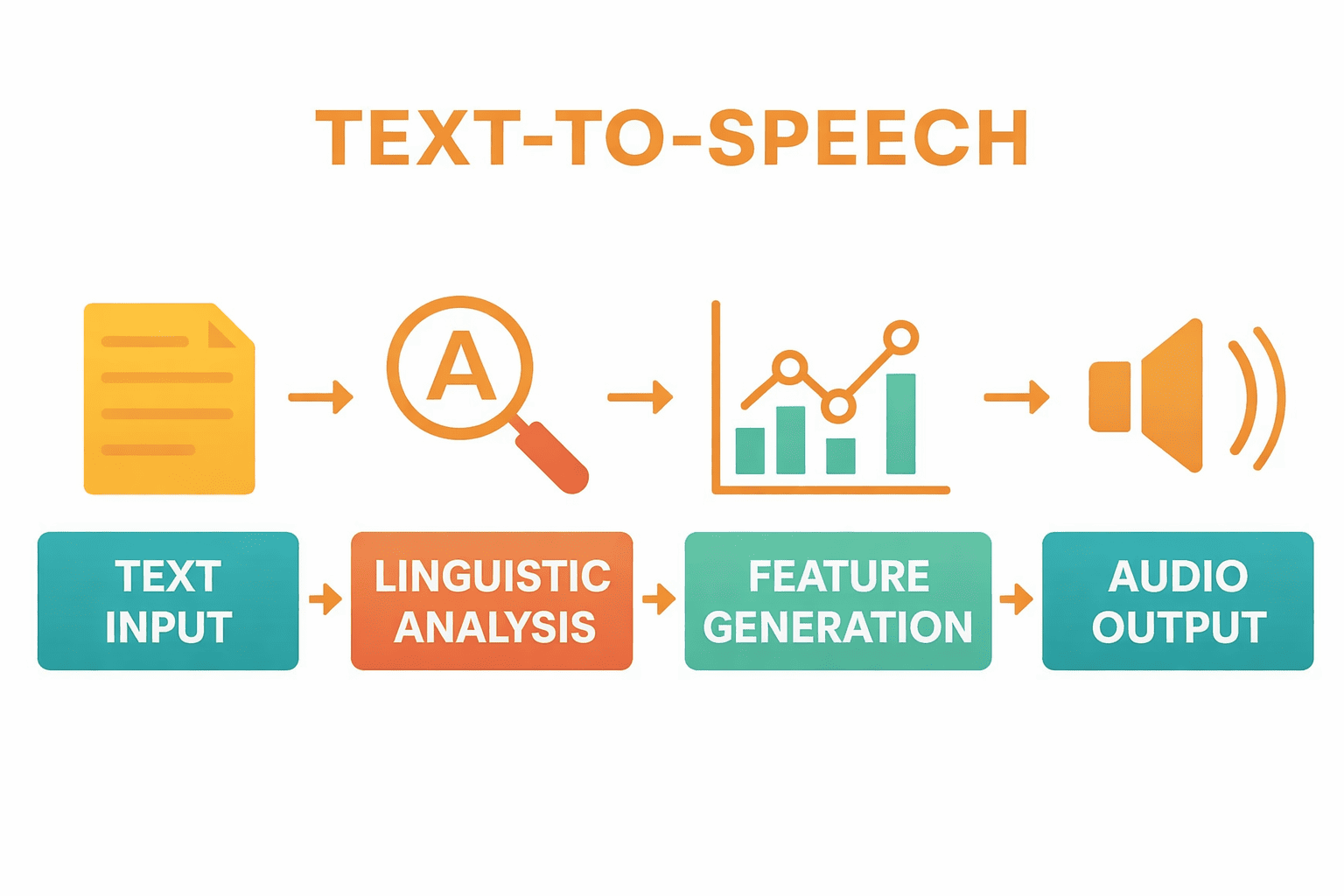 TEXT-TO-SPEECH

A

TEXT INPUT

LINGUISTIC ANALYSIS

FEATURE GENERATION

AUDIO OUTPUT